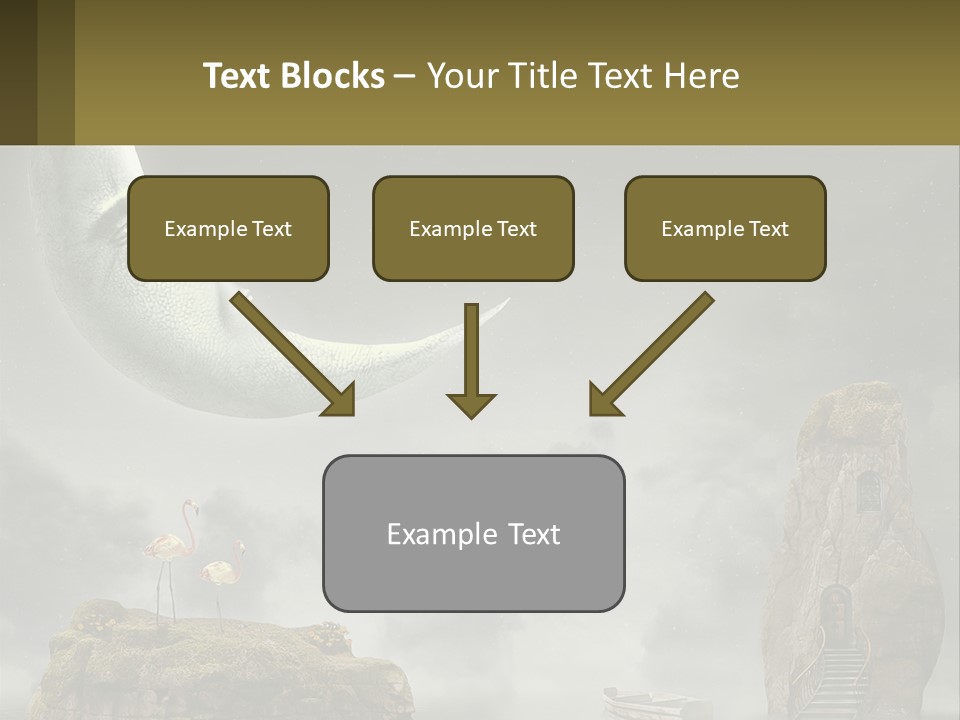 Text Blocks – Your Title Text Here

Example Text

Example Text

Example Text

Example Text